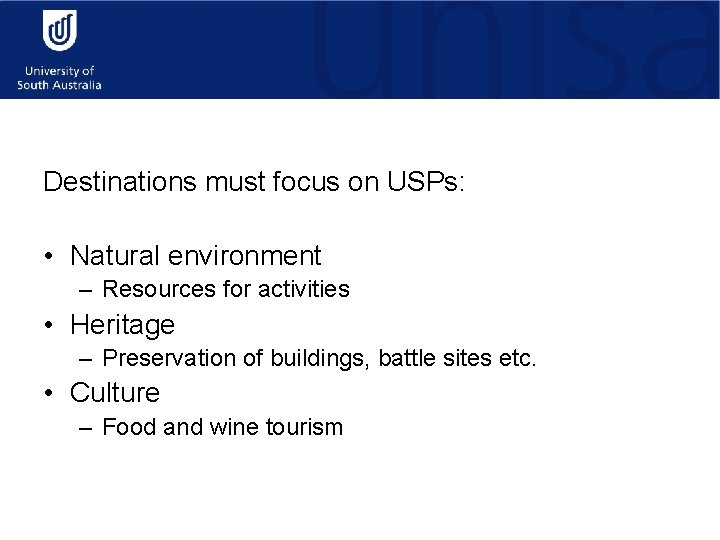 University of South Australia

unisa

Destinations must focus on USPs:

• Natural environment
– Resources for activities
• Heritage
– Preservation of buildings, battle sites etc.
• Culture
– Food and wine tourism